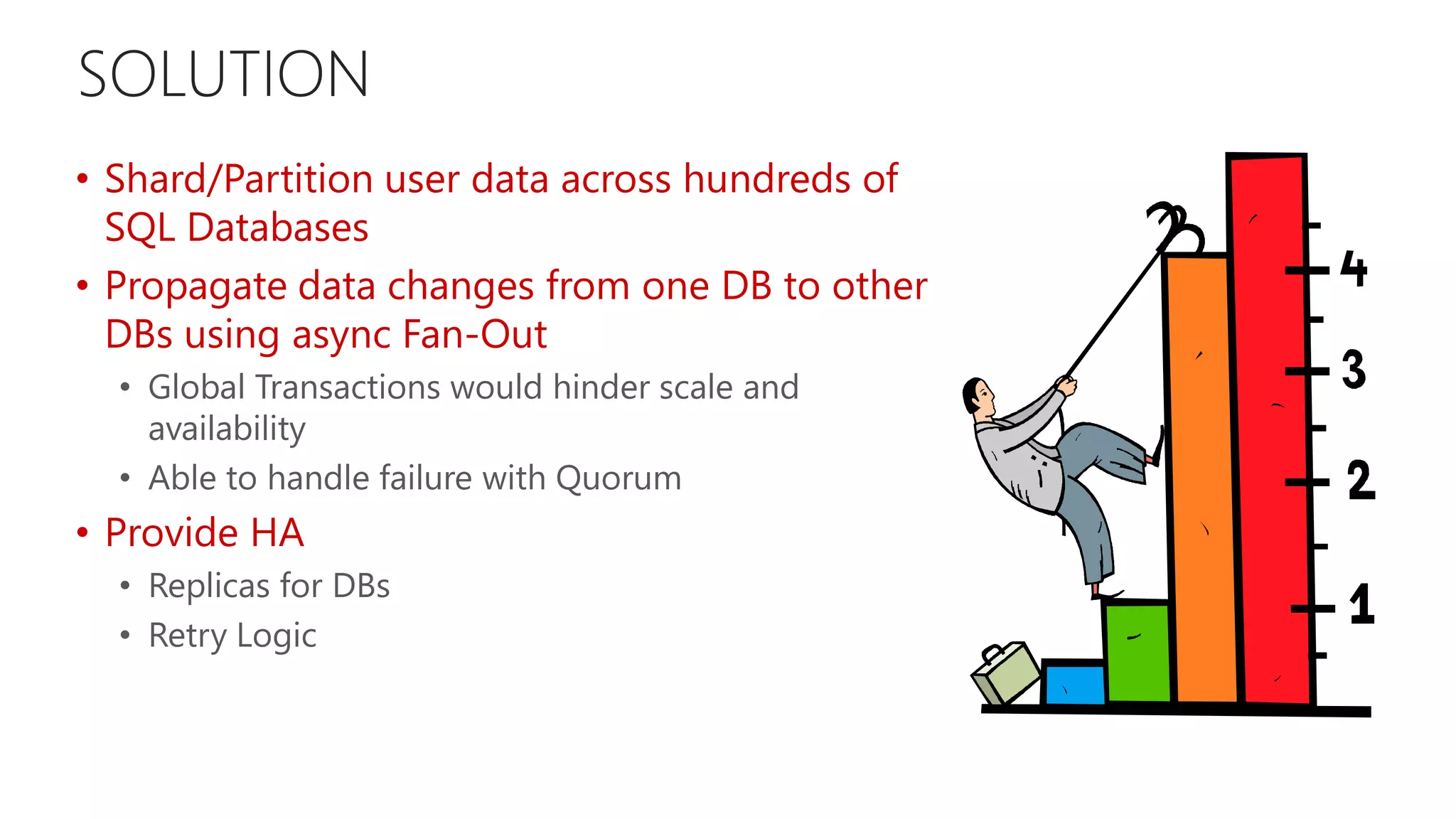 SOLUTION

• Shard/Partition user data across hundreds of SQL Databases

• Propagate data changes from one DB to other DBs using async Fan-Out

• Global Transactions would hinder scale and availability

• Able to handle failure with Quorum

• Provide HA

• Replicas for DBs

• Retry Logic

4
3
2
1